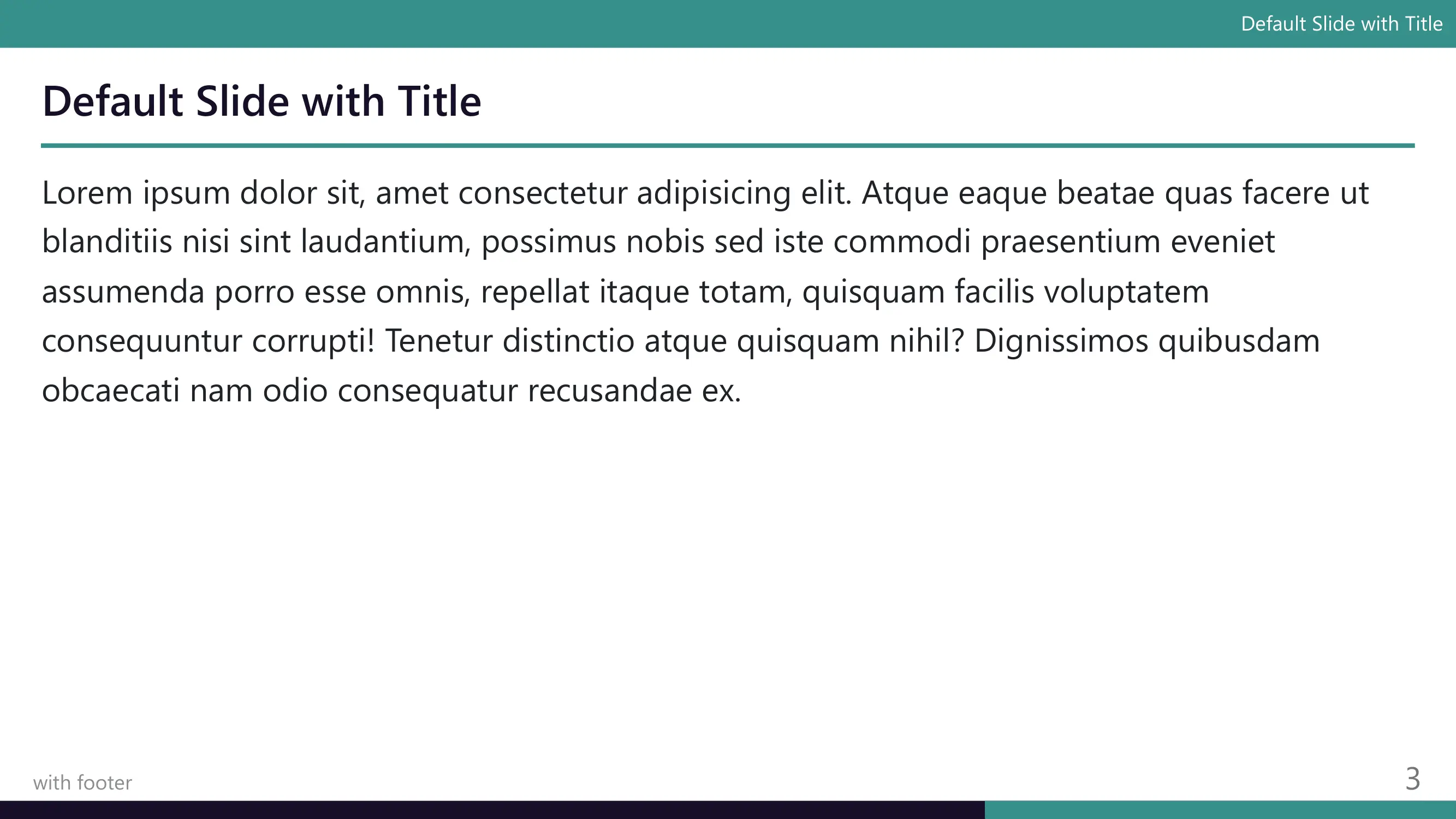 Default Slide with Title

Default Slide with Title

Lorem ipsum dolor sit, amet consectetur adipisicing elit. Atque eaque beatae quas facere ut blanditiis nisi sint laudantium, possimus nobis sed iste commodi praesentium eveniet assumenda porro esse omnis, repellat itaque totam, quisquam facilis voluptatem consequuntur corrupti! Tenetur distinctio atque quisquam nihil? Dignissimos quibusdam obcaecati nam odio consequatur recusandae ex.

with footer

3